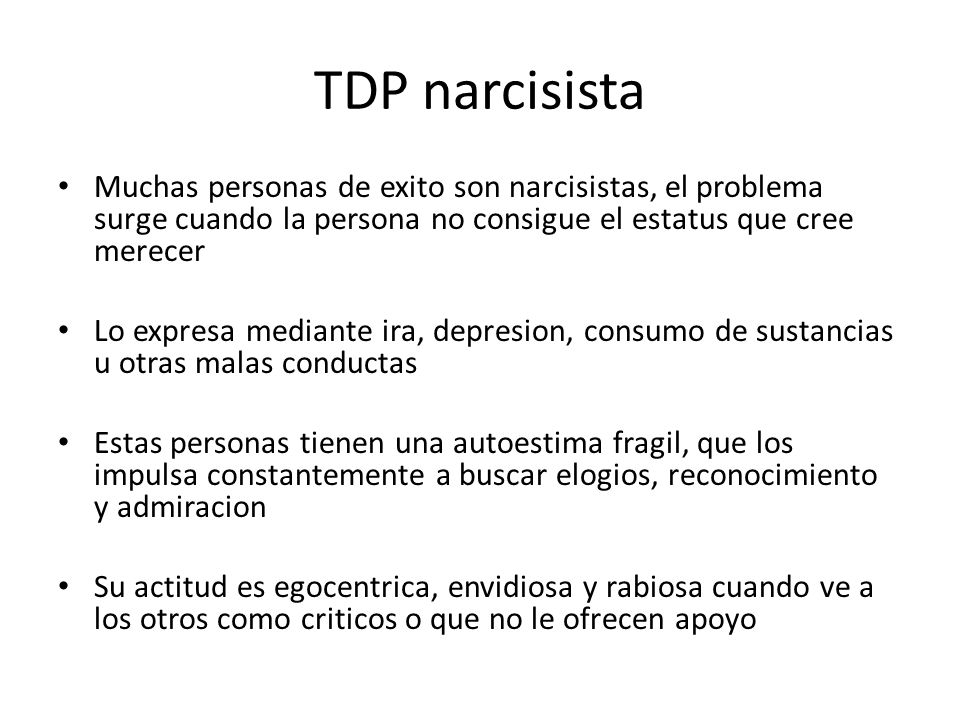 TDP narcisista

• Muchas personas de exito son narcisistas, el problema surge cuando la persona no consigue el estatus que cree merecer

• Lo expresa mediante ira, depresion, consumo de sustancias u otras malas conductas

• Estas personas tienen una autoestima fragil, que los impulsa constantemente a buscar elogios, reconocimiento y admiracion

• Su actitud es egocentrica, envidiosa y rabiosa cuando ve a los otros como criticos o que no le ofrecen apoyo